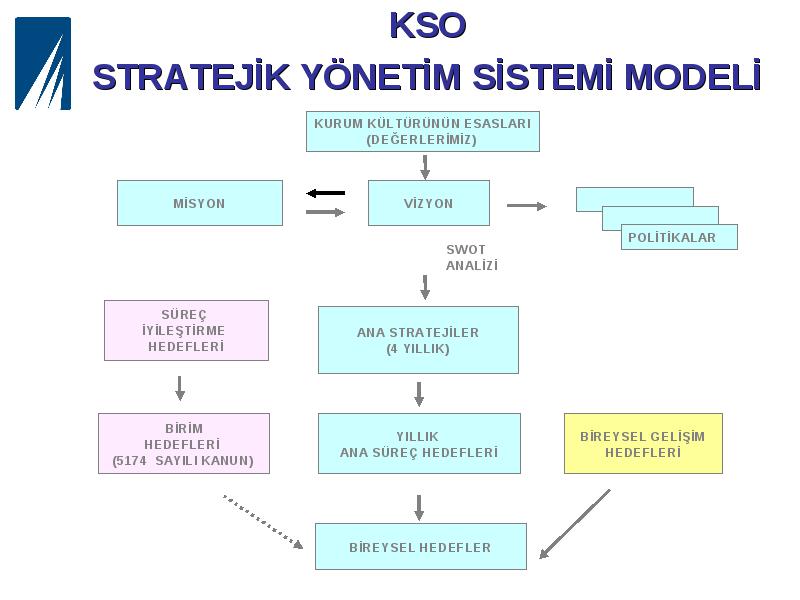 KSO
STRATEJİK YÖNETİM SİSTEMİ MODELİ

KURUM KÜLTÜRÜNÜN ESASLARI (DEĞERLERİMİZ)

MİSYON

VİZYON

POLİTİKALAR

SWOT ANALİZİ

SÜREÇ İYİLEŞTİRME HEDEFLERİ

ANA STRATEJİLER (4 YILLIK)

BİRİM HEDEFLERİ (5174 SAYILI KANUN)

YILLIK ANA SÜREÇ HEDEFLERİ

BİREYSEL GELİŞİM HEDEFLERİ

BİREYSEL HEDEFLER